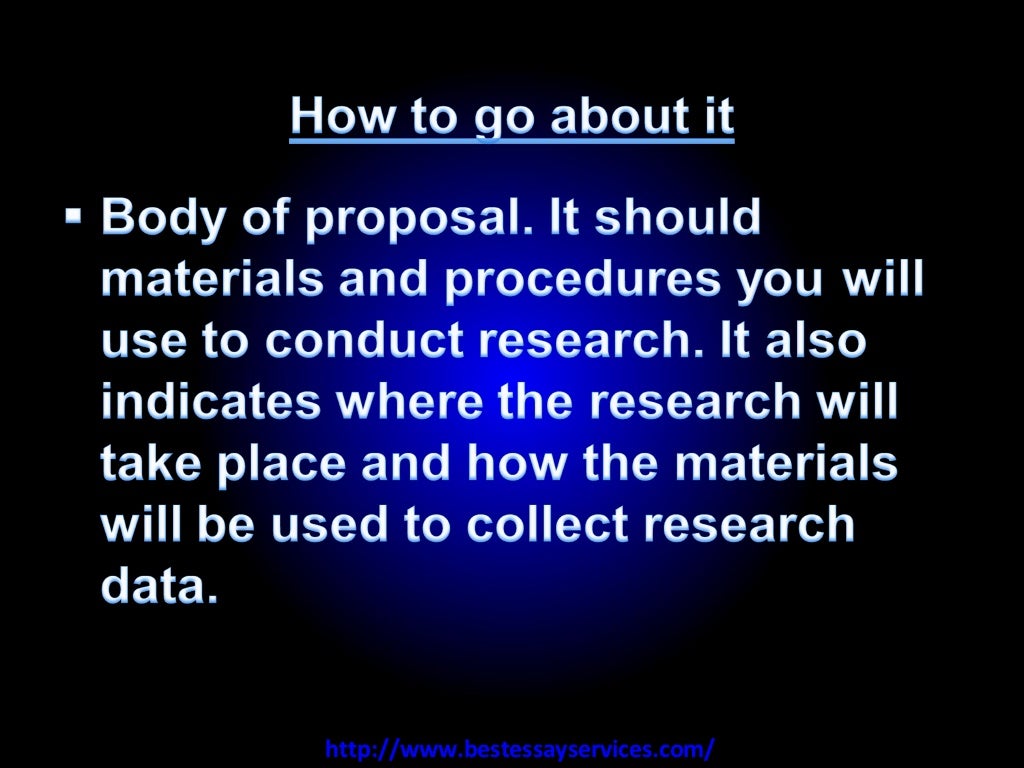 How to go about it

▪ Body of proposal. It should materials and procedures you will use to conduct research. It also indicates where the research will take place and how the materials will be used to collect research data.

http://www.bestessayservices.com/